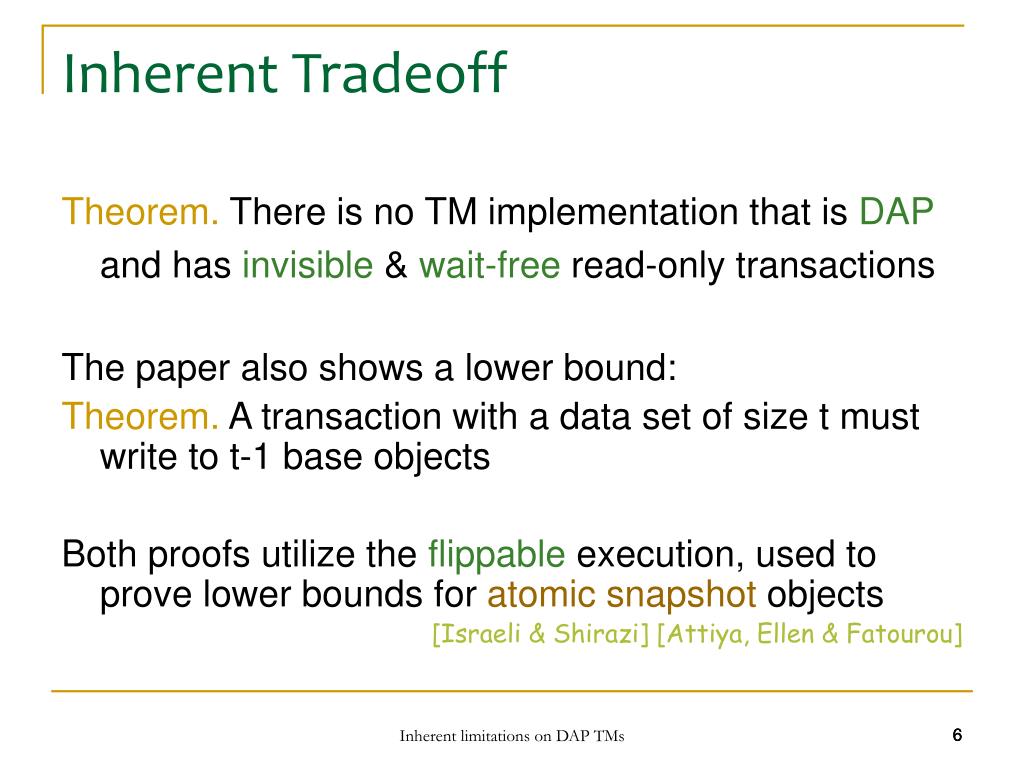 Inherent Tradeoff

Theorem. There is no TM implementation that is DAP and has invisible & wait-free read-only transactions

The paper also shows a lower bound:
Theorem. A transaction with a data set of size t must write to t-1 base objects

Both proofs utilize the flippable execution, used to prove lower bounds for atomic snapshot objects
[Israeli & Shirazi] [Attiya, Ellen & Fatourou]

Inherent limitations on DAP TMs

6